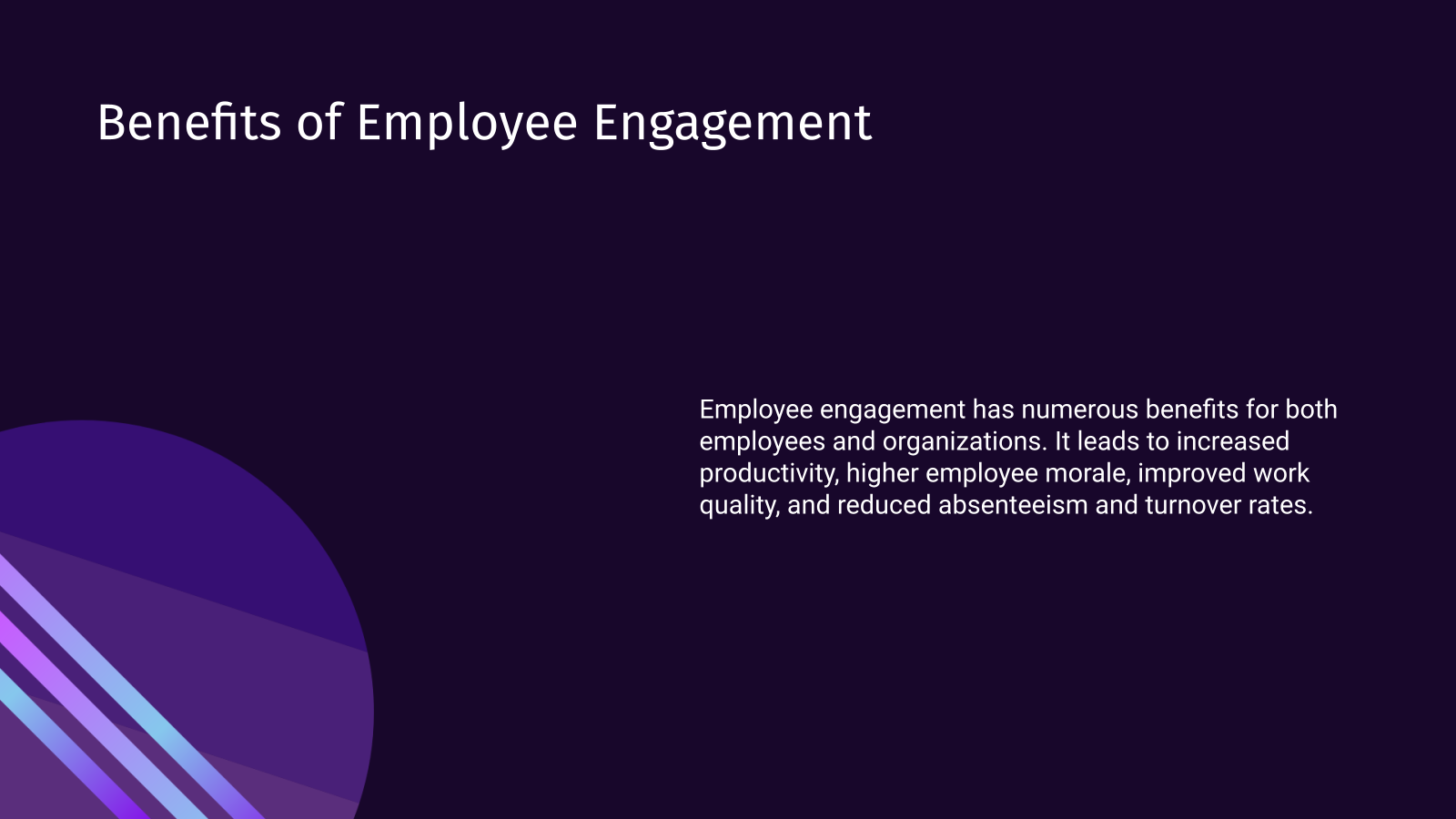 Benefits of Employee Engagement

Employee engagement has numerous benefits for both employees and organizations. It leads to increased productivity, higher employee morale, improved work quality, and reduced absenteeism and turnover rates.